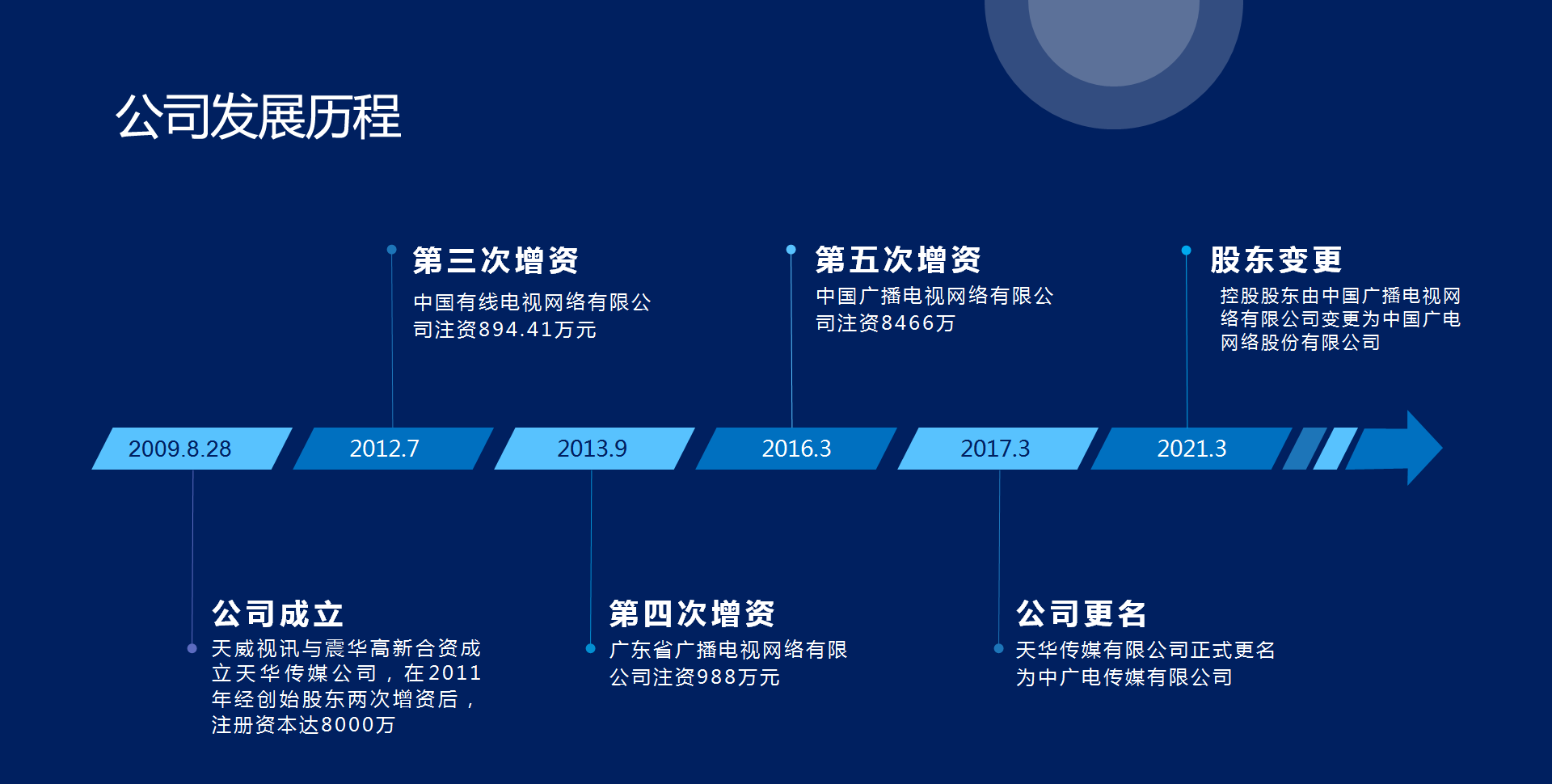 公司发展历程

第三次增资
中国有线电视网络有限公司注资894.41万元

第五次增资
中国广播电视网络有限公司注资8466万

股东变更
控股股东由中国广播电视网络有限公司变更为中国广电网络股份有限公司

2009.8.28
2012.7
2013.9
2016.3
2017.3
2021.3

公司成立
天威视讯与震华高新合资成立天华传媒公司，在2011年经创始股东两次增资后，注册资本达8000万

第四次增资
广东省广播电视网络有限公司注资988万元

公司更名
天华传媒有限公司正式更名为中广电传媒有限公司